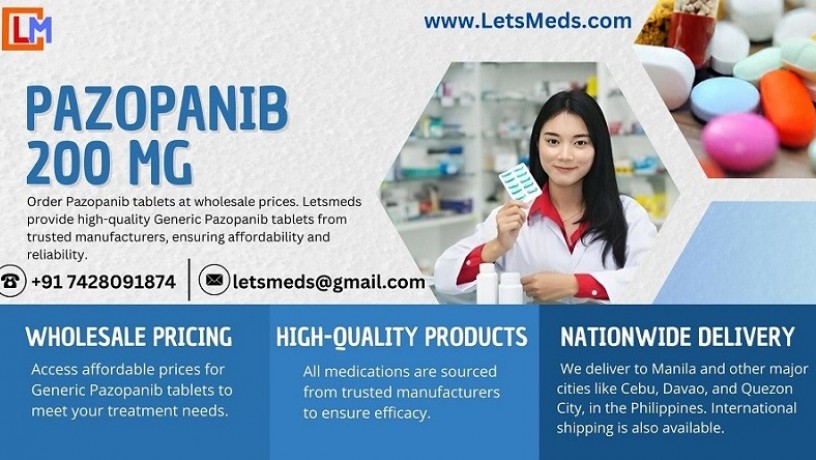 LM

www.LetsMeds.com

PAZOPANIB 200 MG

Order Pazopanib tablets at wholesale prices. Letsmeds provide high-quality Generic Pazopanib tablets from trusted manufacturers, ensuring affordability and reliability.

+91 7428091874

letsmeds@gmail.com

WHOLESALE PRICING

Access affordable prices for Generic Pazopanib tablets to meet your treatment needs.

HIGH-QUALITY PRODUCTS

All medications are sourced from trusted manufacturers to ensure efficacy.

NATIONWIDE DELIVERY

We deliver to Manila and other major cities like Cebu, Davao, and Quezon City, in the Philippines. International shipping is also available.